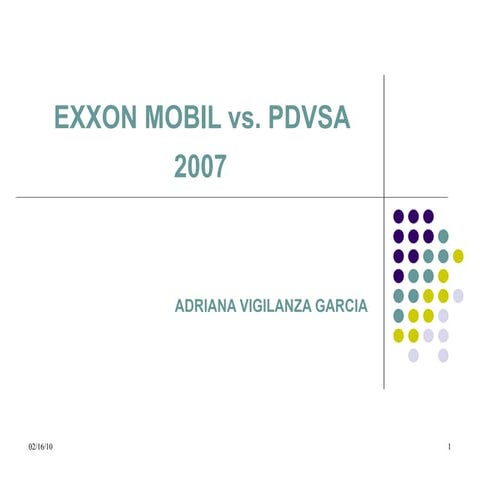 EXXON MOBIL vs. PDVSA
2007

ADRIANA VIGILANZA GARCIA

02/16/10

1